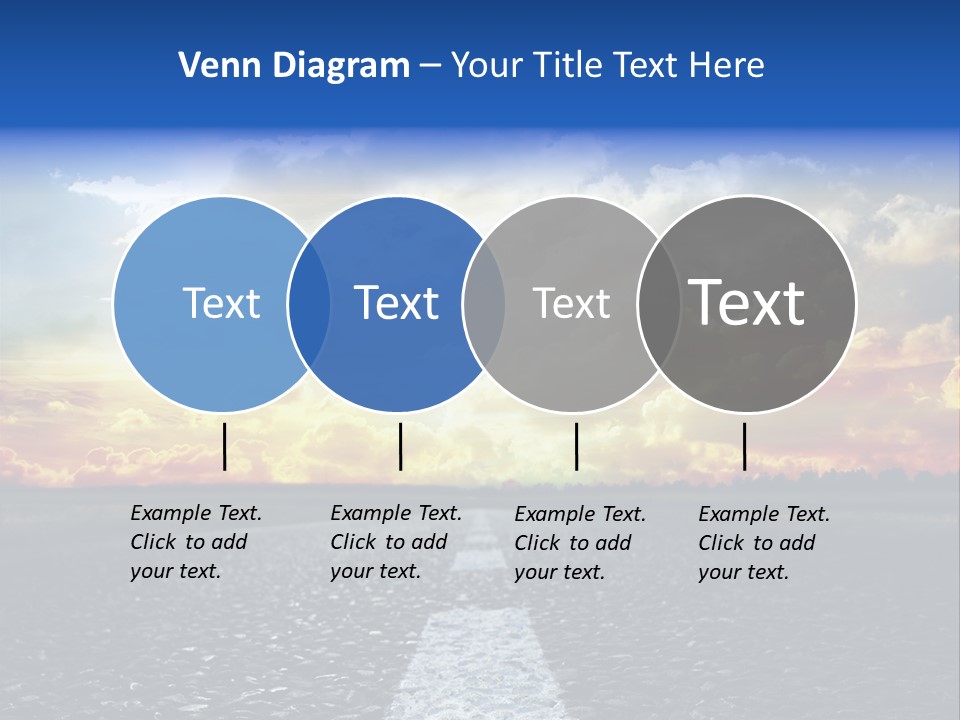 Venn Diagram – Your Title Text Here

Text

Text

Text

Text

Example Text. Click to add your text.

Example Text. Click to add your text.

Example Text. Click to add your text.

Example Text. Click to add your text.